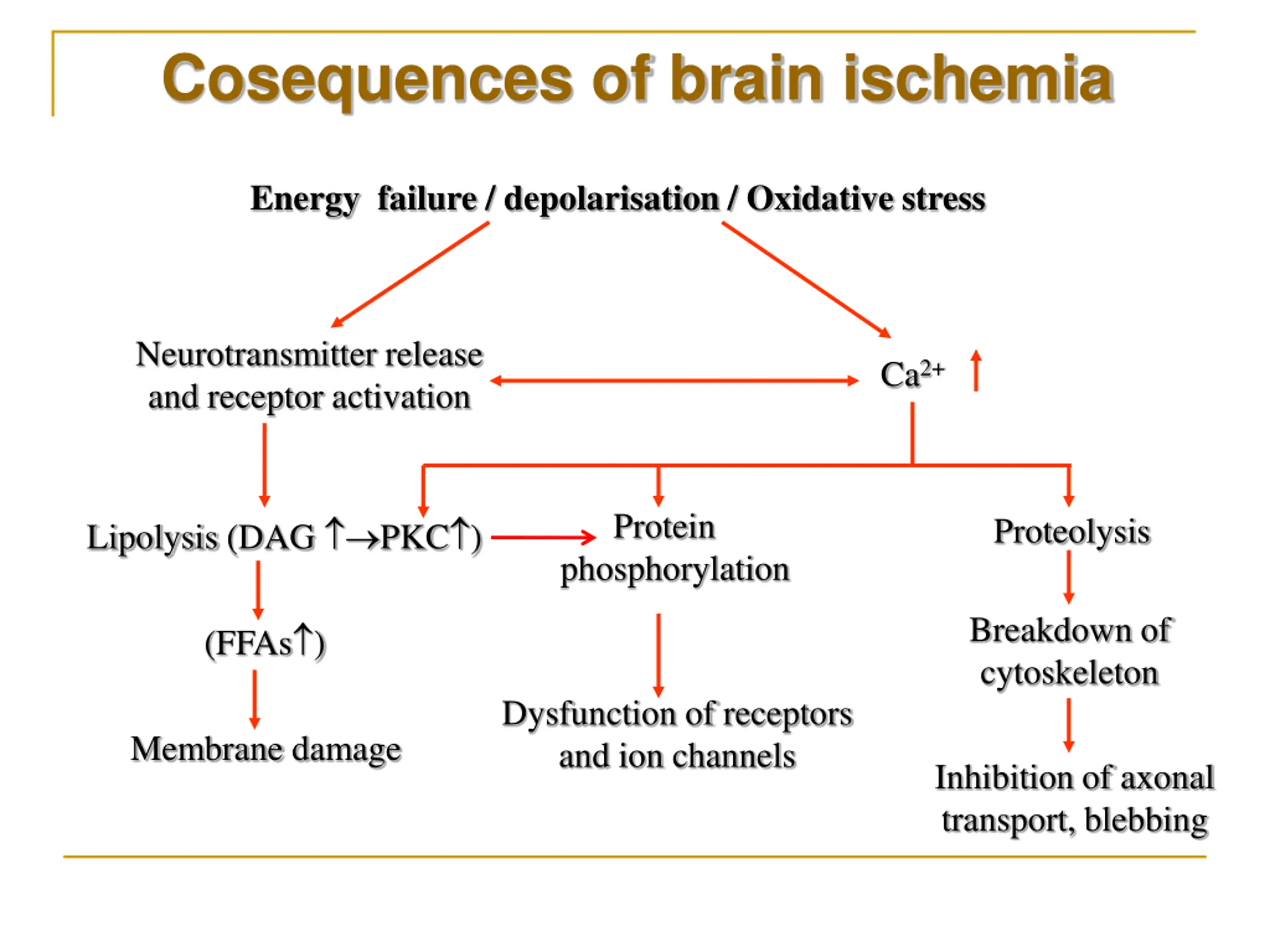 Cosequences of brain ischemia

Energy failure / depolarisation / Oxidative stress

Neurotransmitter release and receptor activation

$Ca^{2+}$ ↑

Lipolysis (DAG ↑→PKC↑)

Protein phosphorylation

Proteolysis

(FFAs↑)

Breakdown of cytoskeleton

Membrane damage

Dysfunction of receptors and ion channels

Inhibition of axonal transport, blebbing